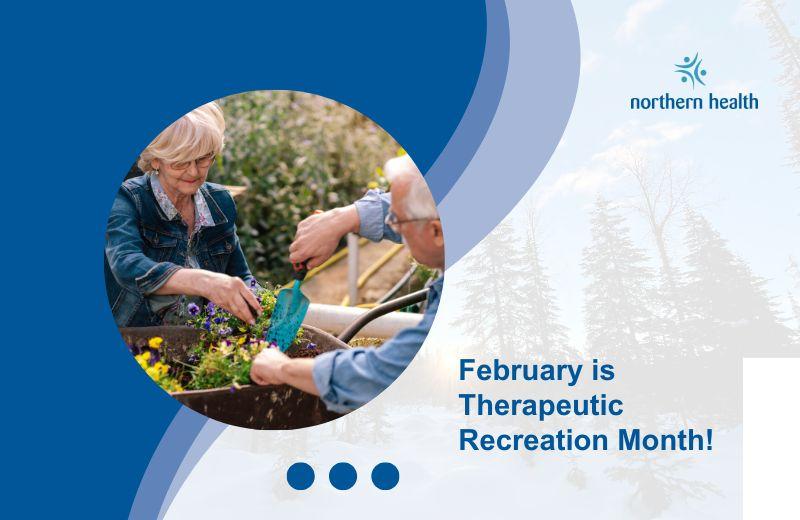 northern health

February is Therapeutic Recreation Month!